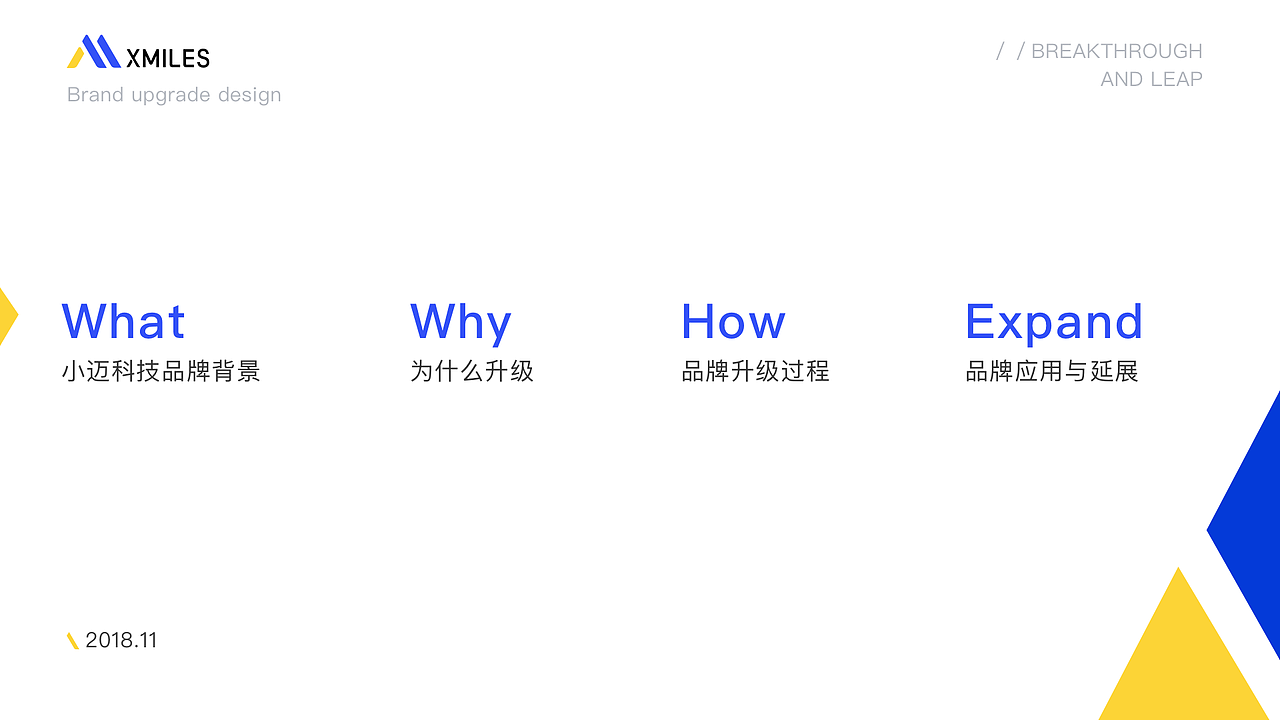 XMILES
Brand upgrade design

/ / BREAKTHROUGH
AND LEAP

What
小迈科技品牌背景

Why
为什么升级

How
品牌升级过程

Expand
品牌应用与延展

2018.11